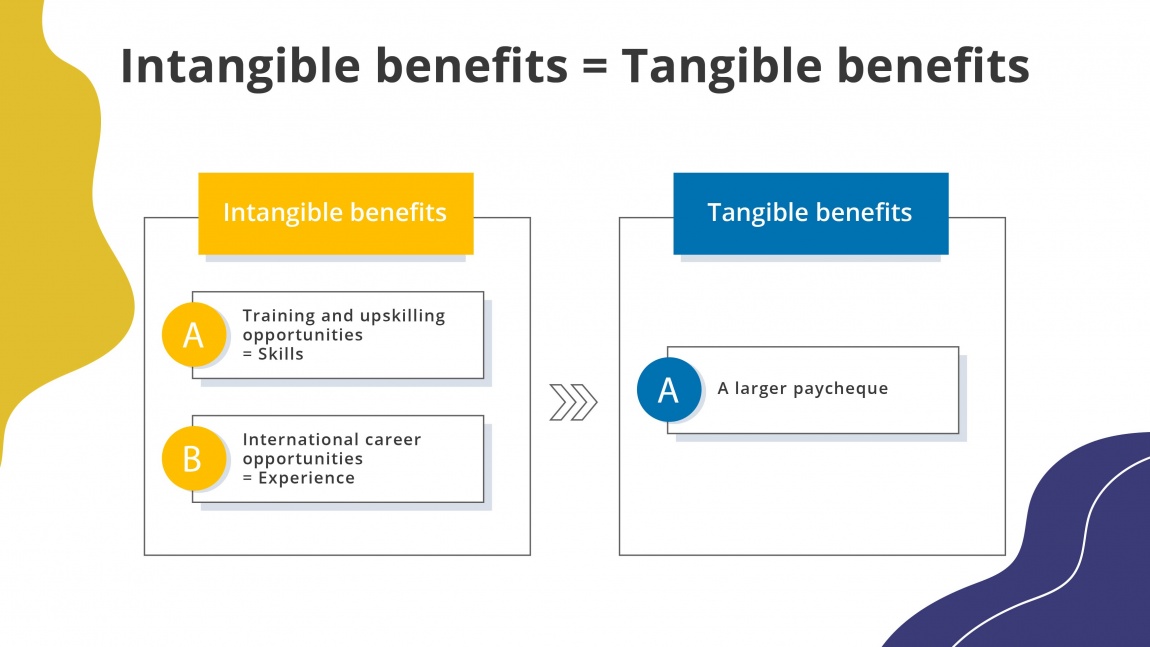 Intangible benefits = Tangible benefits

Intangible benefits

A Training and upskilling opportunities = Skills

B International career opportunities = Experience

Tangible benefits

A A larger paycheque